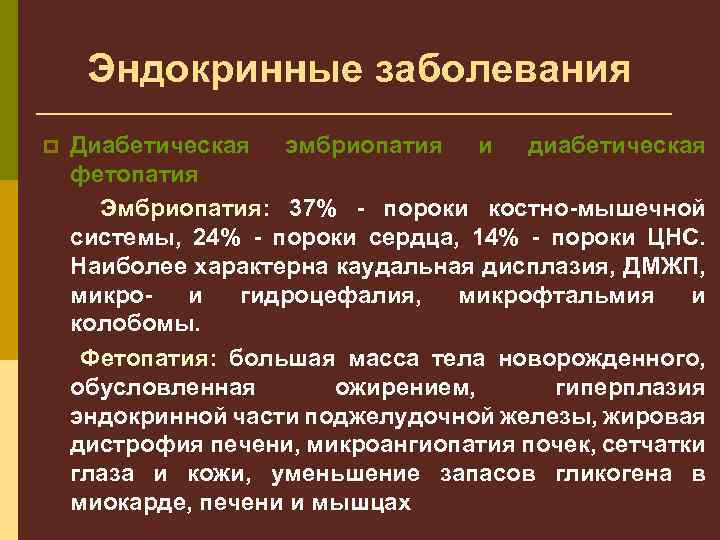 Эндокринные заболевания

Диабетическая эмбриопатия и диабетическая фетопатия

Эмбриопатия: 37% - пороки костно-мышечной системы, 24% - пороки сердца, 14% - пороки ЦНС. Наиболее характерна каудальная дисплазия, ДМЖП, микро- и гидроцефалия, микрофтальмия и колобомы.

Фетопатия: большая масса тела новорожденного, обусловленная ожирением, гиперплазия эндокринной части поджелудочной железы, жировая дистрофия печени, микроангиопатия почек, сетчатки глаза и кожи, уменьшение запасов гликогена в миокарде, печени и мышцах